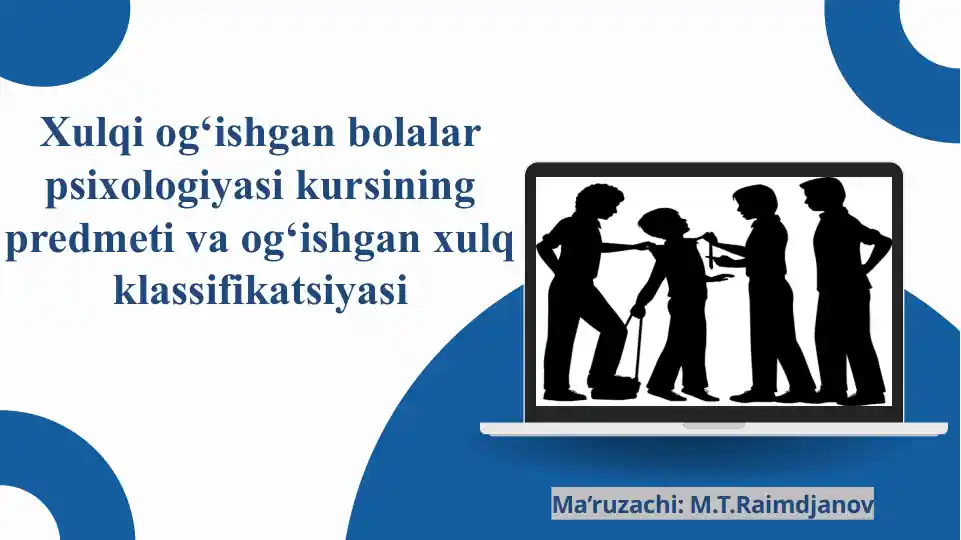 Xulqi og‘ishgan bolalar psixologiyasi kursining predmeti va og‘ishgan xulq klassifikatsiyasi

Ma’ruzachi: M.T.Raimdjanov